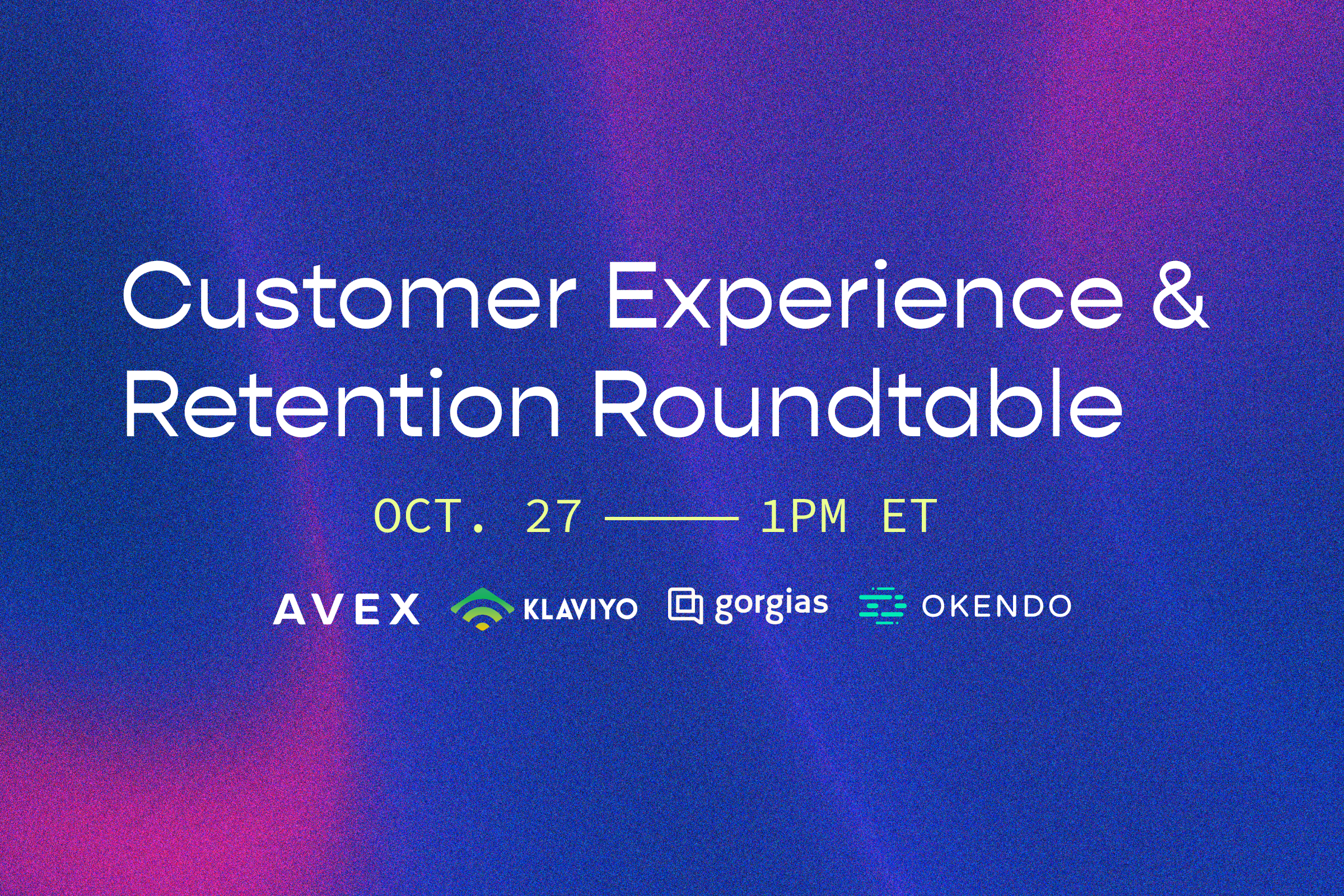 Customer Experience & Retention Roundtable

OCT. 27 —— 1PM ET

AVEX KLAVIYO gorgias OKENDO